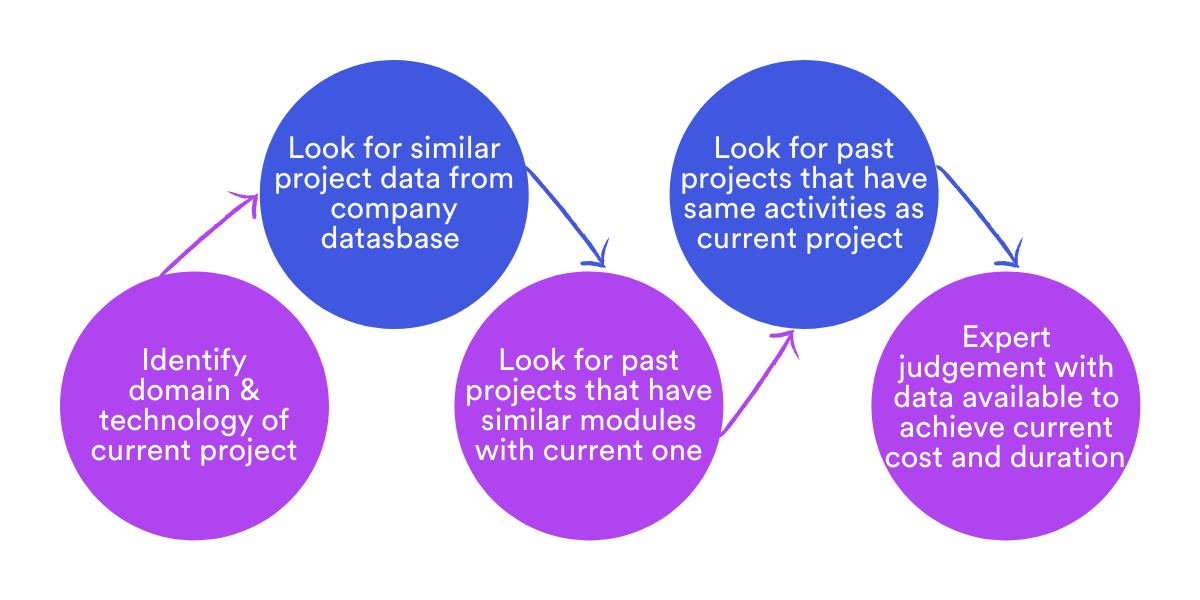 Identify domain & technology of current project

Look for similar project data from company datasbase

Look for past projects that have similar modules with current one

Look for past projects that have same activities as current project

Expert judgement with data available to achieve current cost and duration